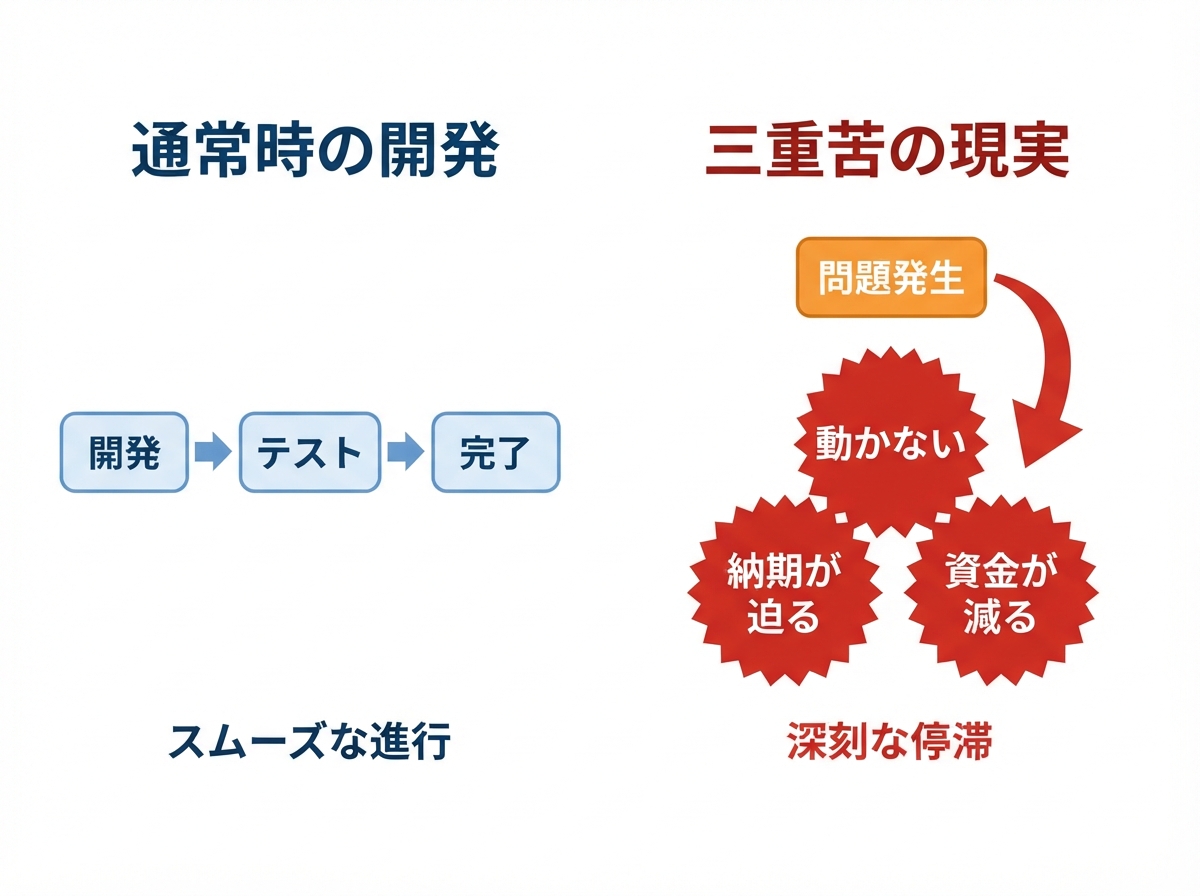 通常時の開発

開発 テスト 完了

スムーズな進行

三重苦の現実

問題発生

動かない

納期が迫る

資金が減る

深刻な停滞